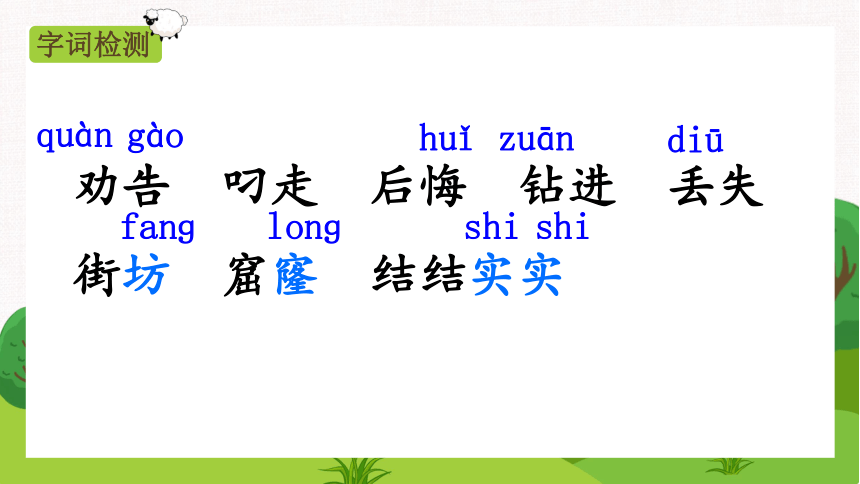 字词检测

quàn gào　　　　huǐ　zuān　　diū
劝告　叼走　后悔　钻进　丢失

fang　　long　　shi shi
街坊　窟窿　结结实实